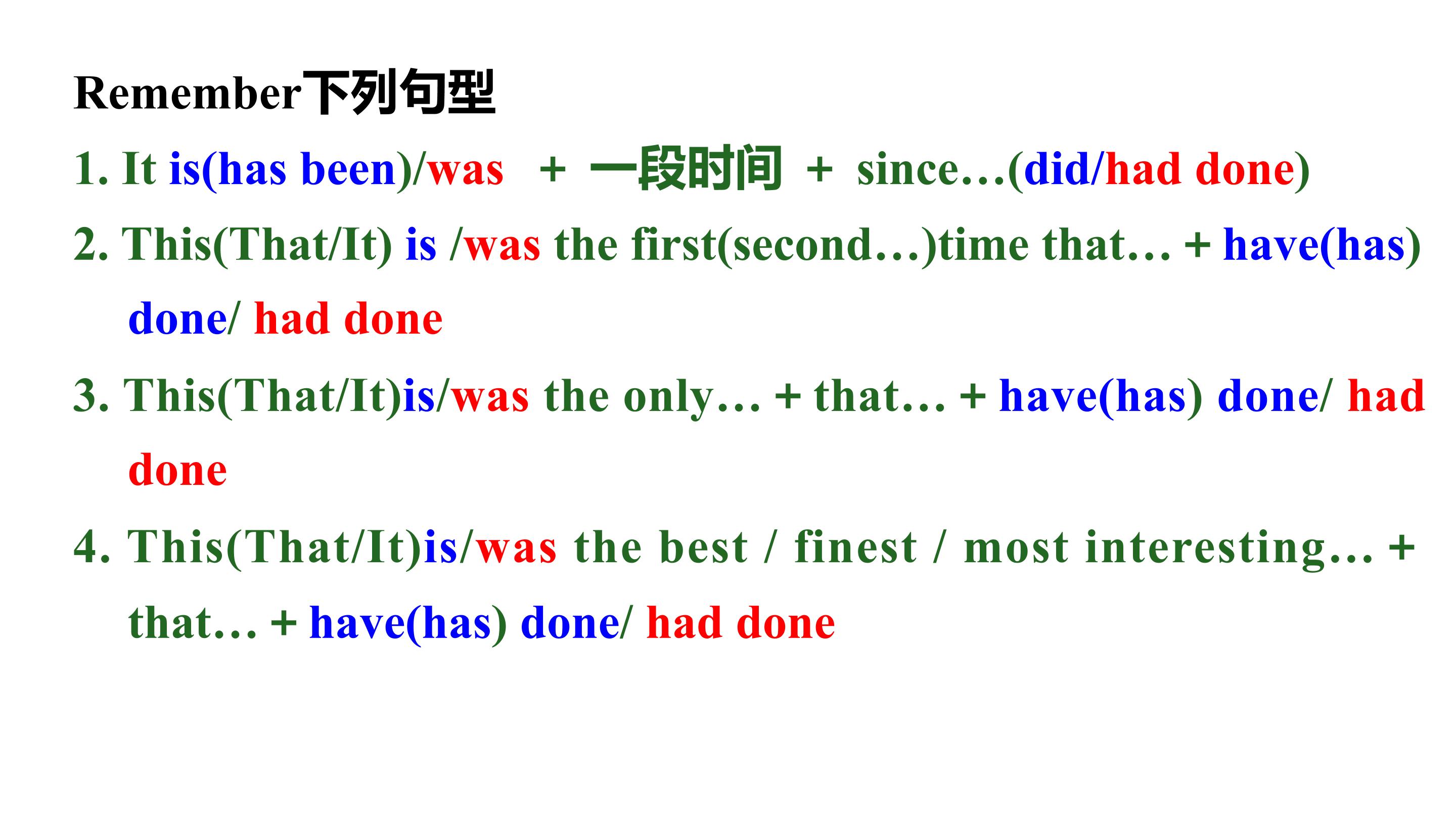 Remember下列句型

1. It is(has been)/was + 一段时间 + since…(did/had done)

2. This(That/It) is /was the first(second…)time that… + have(has) done/ had done

3. This(That/It)is/was the only… + that… + have(has) done/ had done

4. This(That/It)is/was the best / finest / most interesting… + that… + have(has) done/ had done